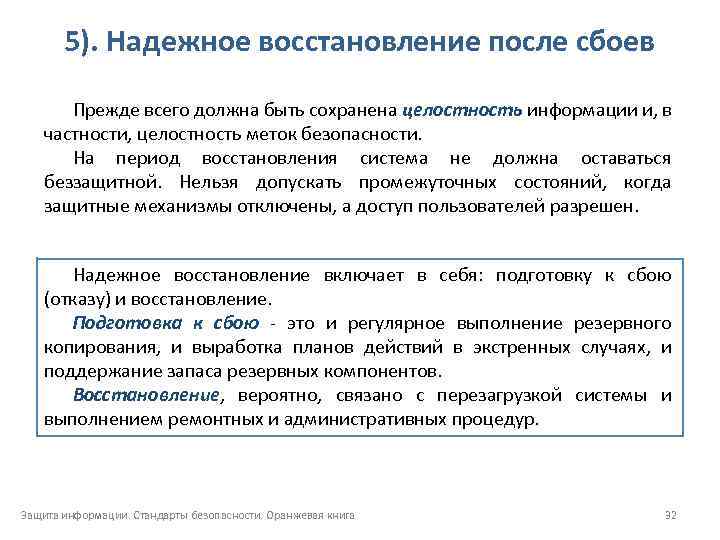 5). Надежное восстановление после сбоев

Прежде всего должна быть сохранена целостность информации и, в частности, целостность меток безопасности.

На период восстановления система не должна оставаться беззащитной. Нельзя допускать промежуточных состояний, когда защитные механизмы отключены, а доступ пользователей разрешен.

Надежное восстановление включает в себя: подготовку к сбою (отказу) и восстановление.

Подготовка к сбою - это и регулярное выполнение резервного копирования, и выработка планов действий в экстренных случаях, и поддержание запаса резервных компонентов.

Восстановление, вероятно, связано с перезагрузкой системы и выполнением ремонтных и административных процедур.

Защита информации. Стандарты безопасности. Оранжевая книга

32